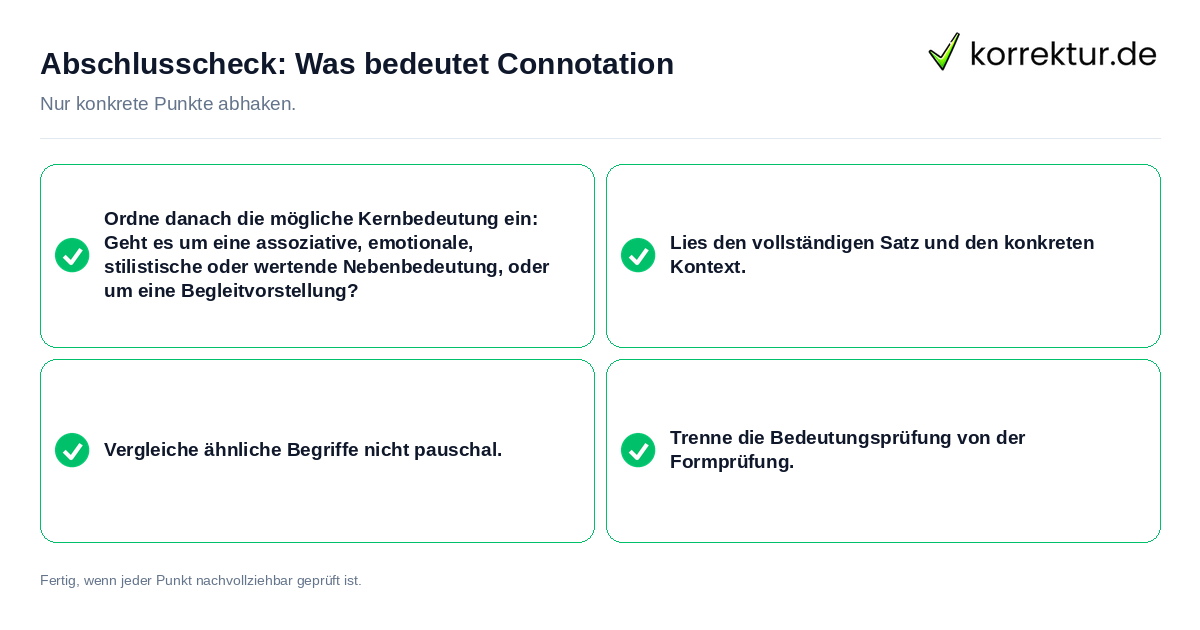 Abschlusscheck: Was bedeutet Connotation

korrektur.de

Nur konkrete Punkte abhaken.

Ordne danach die mögliche Kernbedeutung ein: Geht es um eine assoziative, emotionale, stilistische oder wertende Nebenbedeutung, oder um eine Begleitvorstellung?

Lies den vollständigen Satz und den konkreten Kontext.

Vergleiche ähnliche Begriffe nicht pauschal.

Trenne die Bedeutungsprüfung von der Formprüfung.

Fertig, wenn jeder Punkt nachvollziehbar geprüft ist.